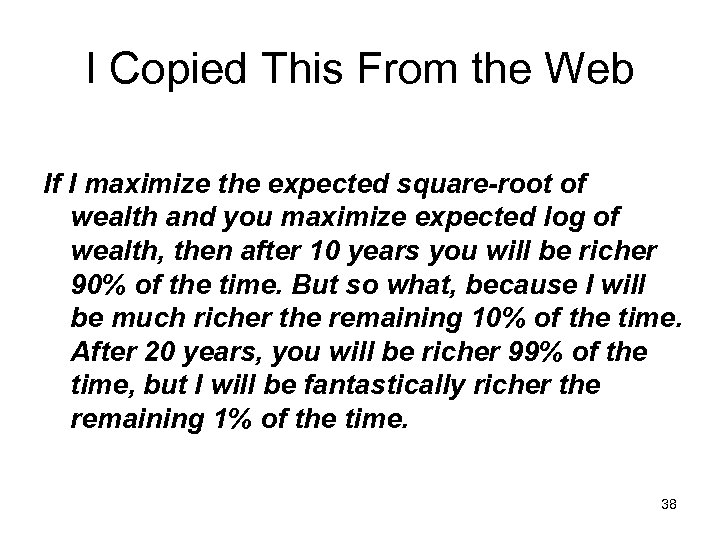 I Copied This From the Web

If I maximize the expected square-root of wealth and you maximize expected log of wealth, then after 10 years you will be richer 90% of the time. But so what, because I will be much richer the remaining 10% of the time. After 20 years, you will be richer 99% of the time, but I will be fantastically richer the remaining 1% of the time.

38